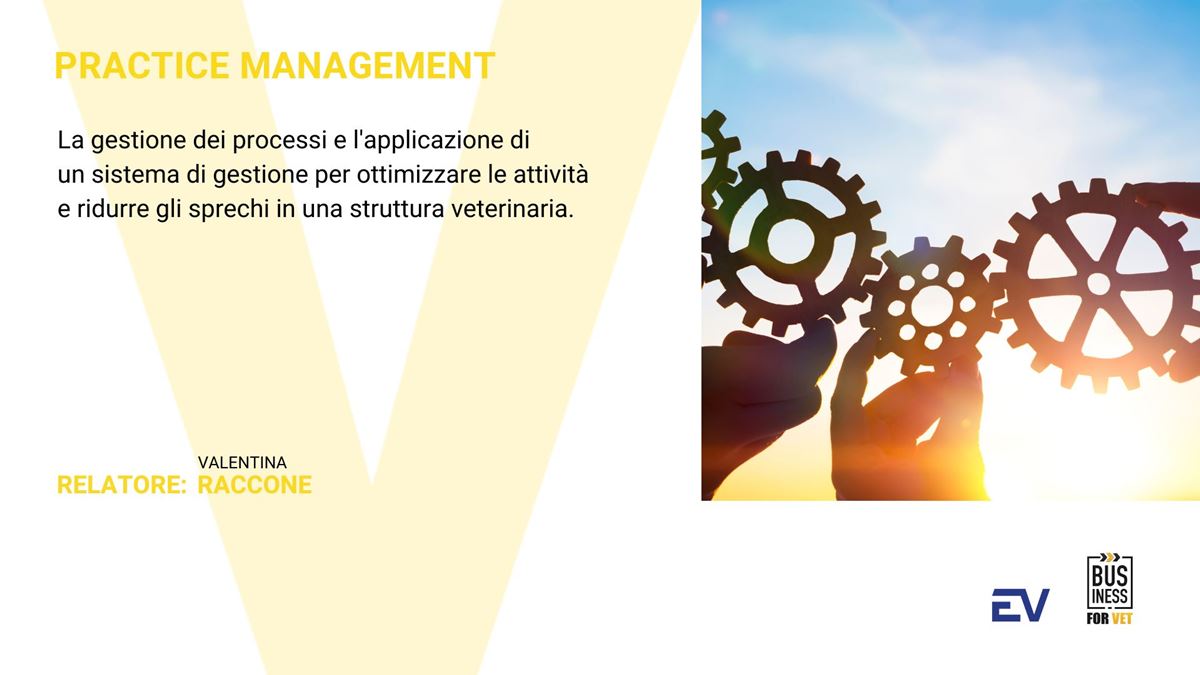 PRACTICE MANAGEMENT

La gestione dei processi e l'applicazione di un sistema di gestione per ottimizzare le attività e ridurre gli sprechi in una struttura veterinaria.

RELATORE: VALENTINA RACCONE

EV

BUS INESS FOR VET